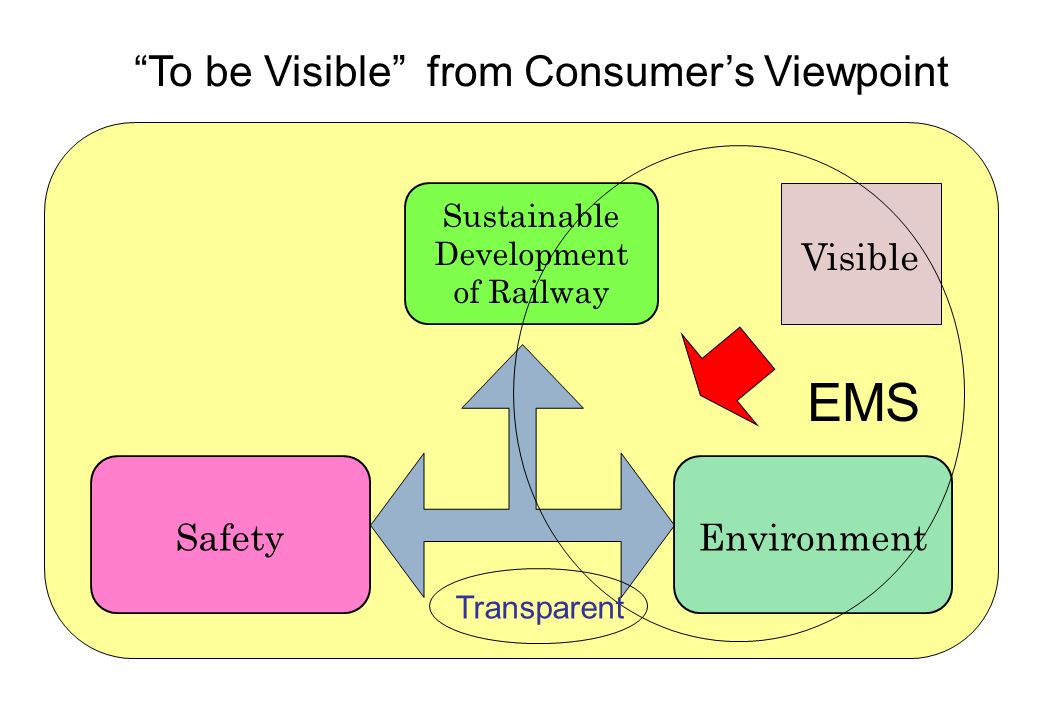 “To be Visible” from Consumer’s Viewpoint

Sustainable Development of Railway

Visible

EMS

Safety

Environment

Transparent